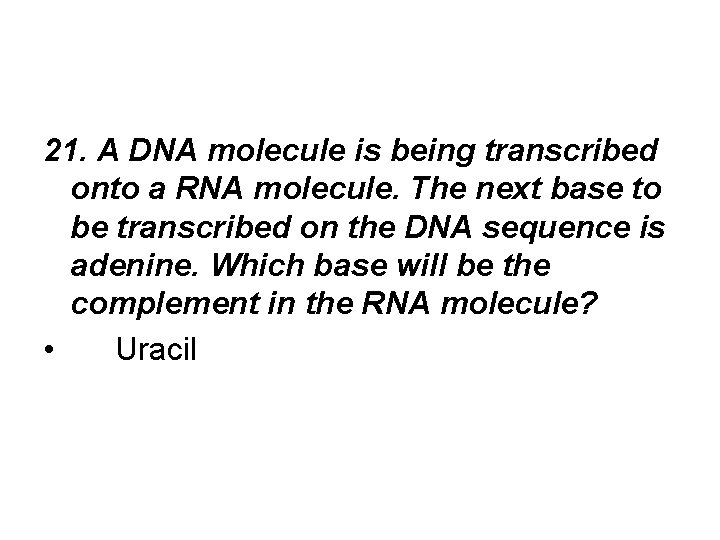 21. A DNA molecule is being transcribed onto a RNA molecule. The next base to be transcribed on the DNA sequence is adenine. Which base will be the complement in the RNA molecule?

• Uracil